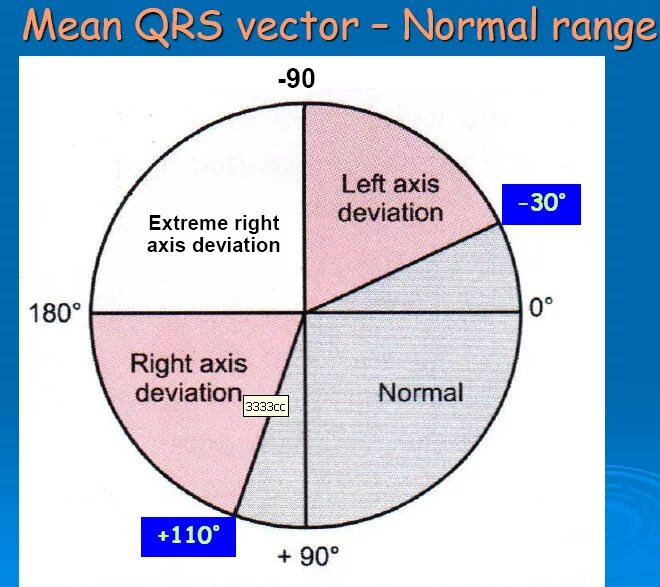 Mean QRS vector – Normal range

-90

Left axis deviation

-30°

Extreme right axis deviation

180°

0°

Right axis deviation

3333cc

Normal

+110°

+ 90°